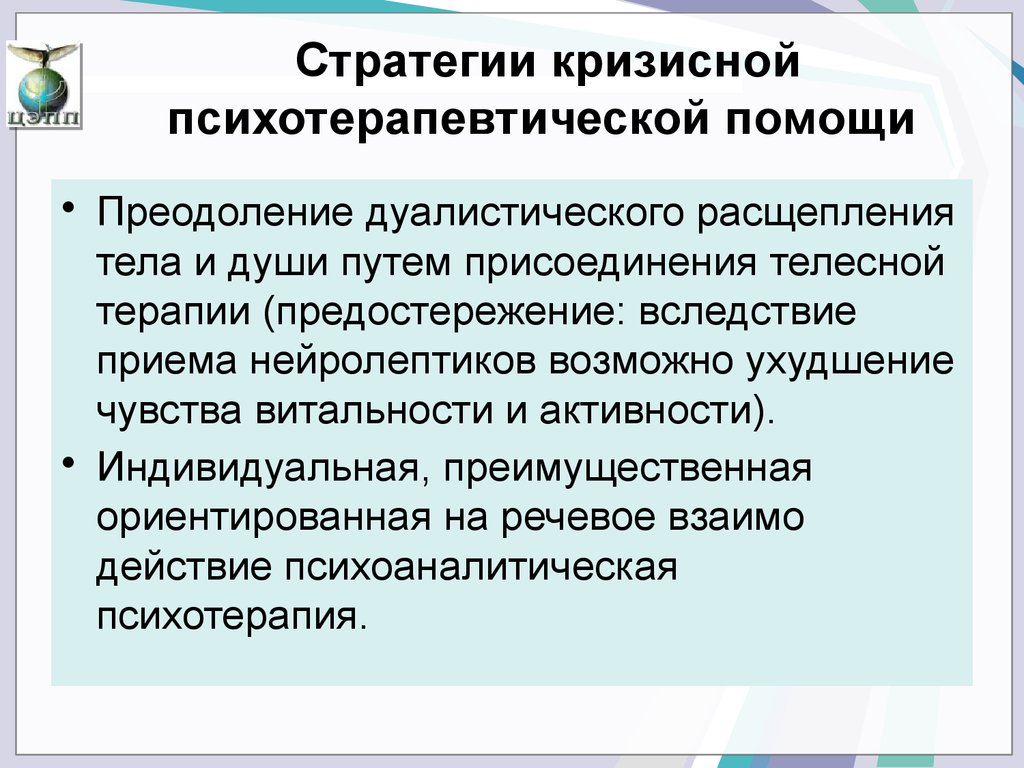 ЦЭПП

Стратегии кризисной психотерапевтической помощи

• Преодоление дуалистического расщепления тела и души путем присоединения телесной терапии (предостережение: вследствие приема нейролептиков возможно ухудшение чувства витальности и активности).

• Индивидуальная, преимущественная ориентированная на речевое взаимо действие психоаналитическая психотерапия.